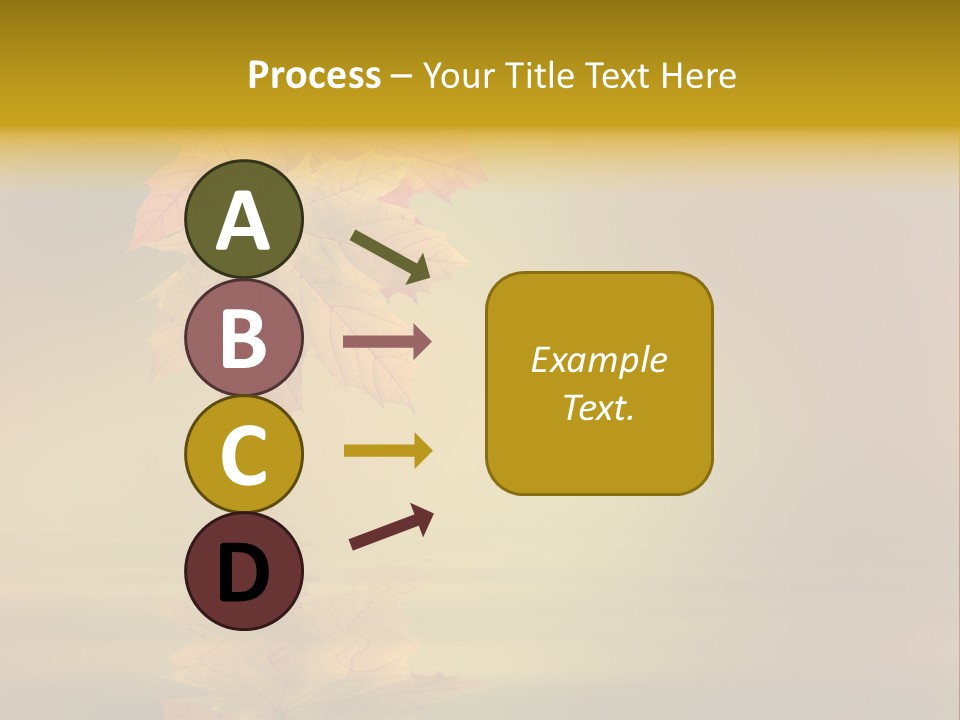 Process – Your Title Text Here

A

B

C

D

Example Text.